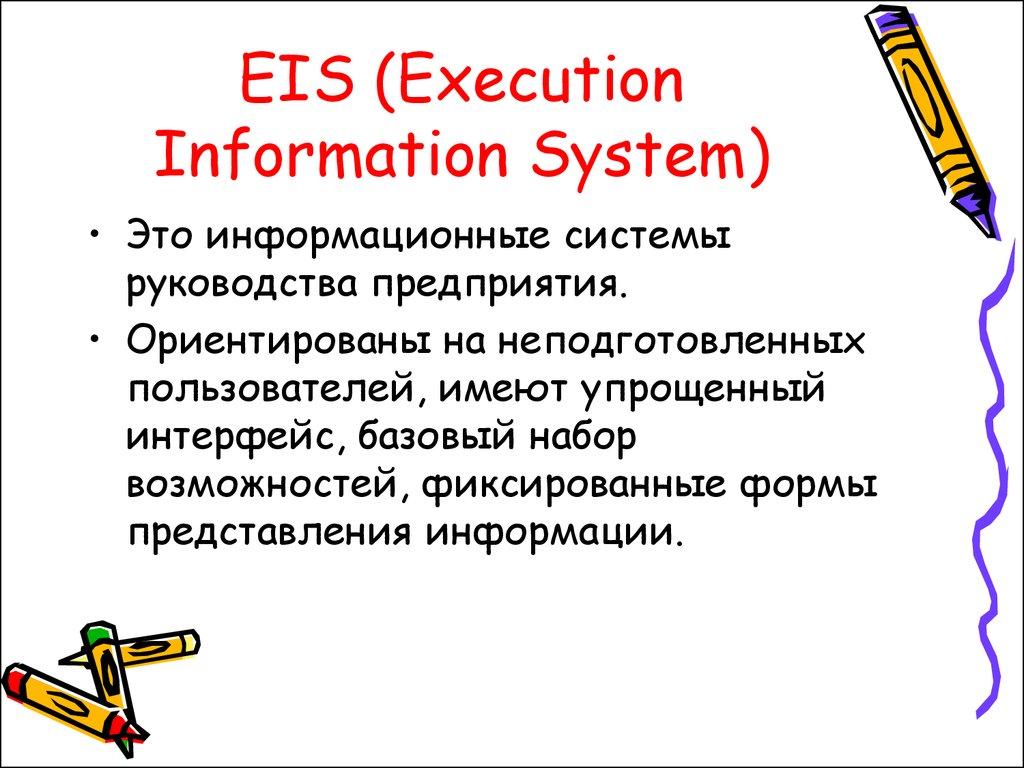 EIS (Execution Information System)

• Это информационные системы руководства предприятия.

• Ориентированы на неподготовленных пользователей, имеют упрощенный интерфейс, базовый набор возможностей, фиксированные формы представления информации.